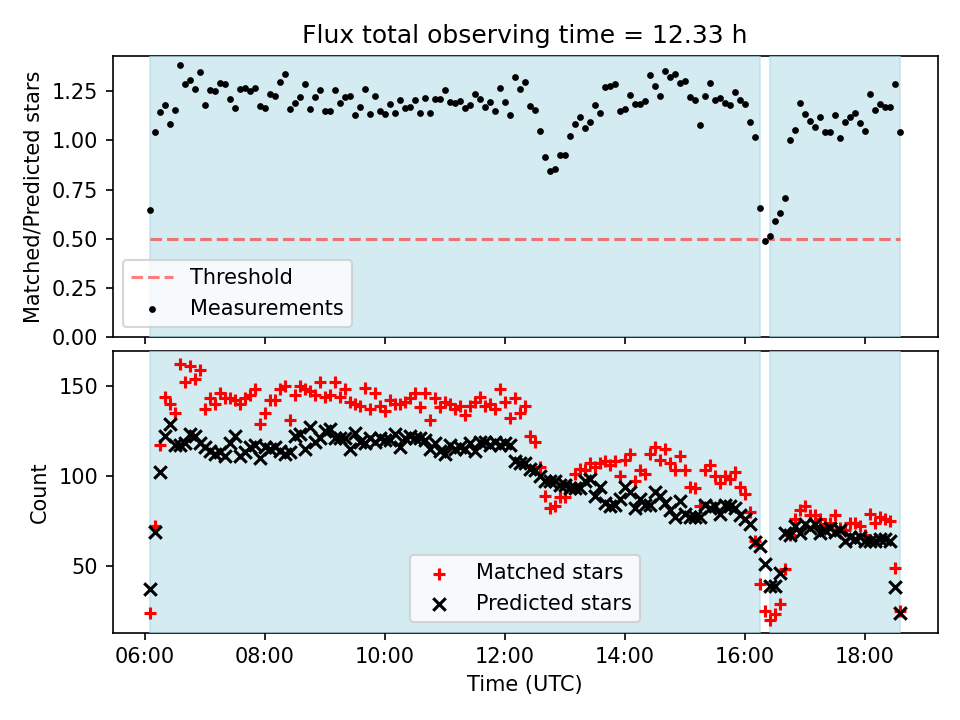 Flux total observing time = 12.33 h

Matched/Predicted stars

1.25
1.00
0.75
0.50
0.25
0.00

Threshold
Measurements

Count

150
100
50

Matched stars
Predicted stars

06:00
08:00
10:00
12:00
14:00
16:00
18:00

Time (UTC)